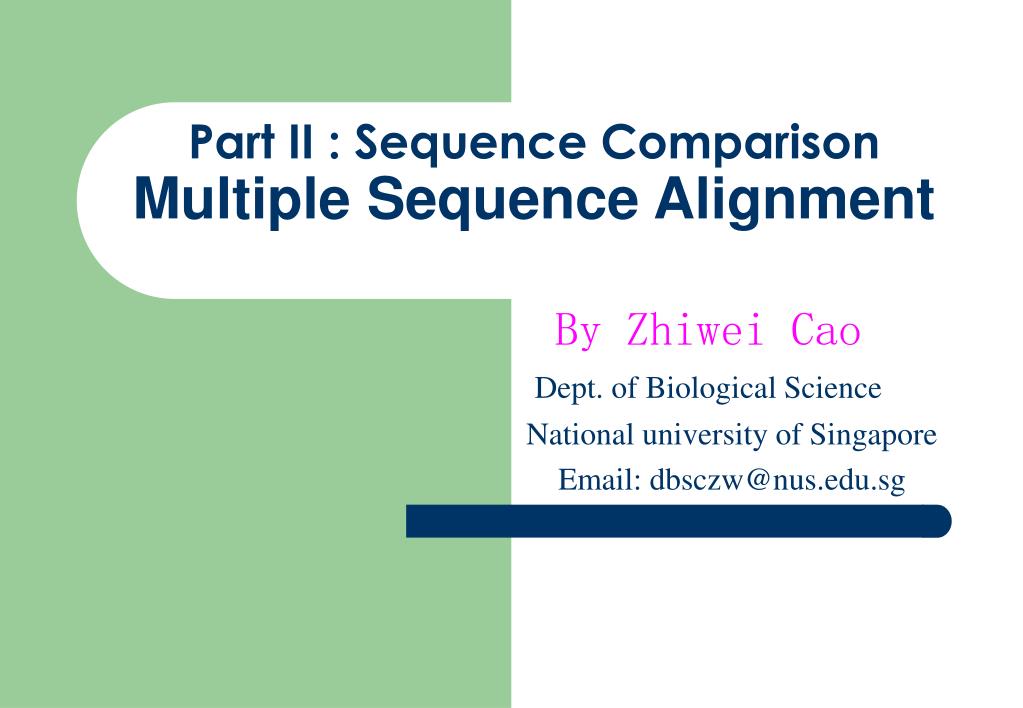 Part II : Sequence Comparison
Multiple Sequence Alignment

By Zhiwei Cao

Dept. of Biological Science
National university of Singapore
Email: dbsczw@nus.edu.sg